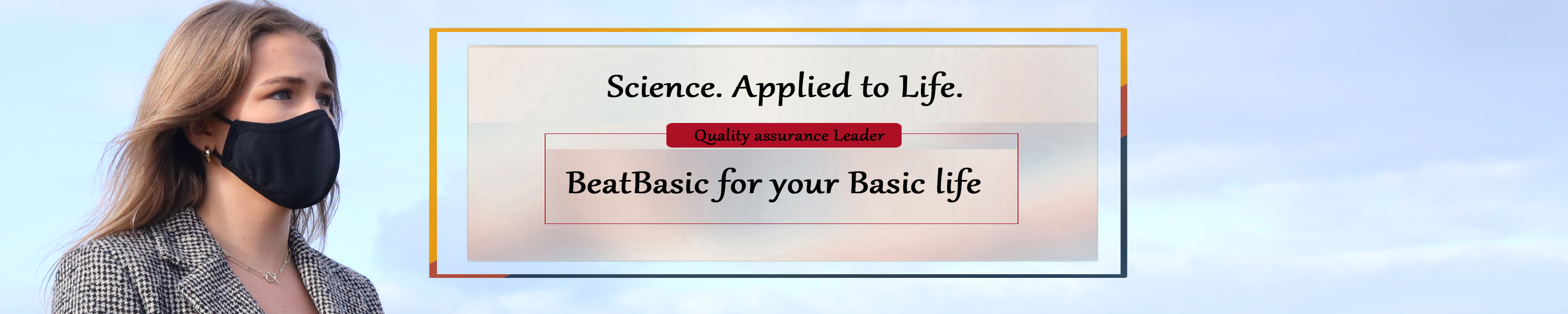 Science. Applied to Life.

Quality assurance Leader

BeatBasic for your Basic life